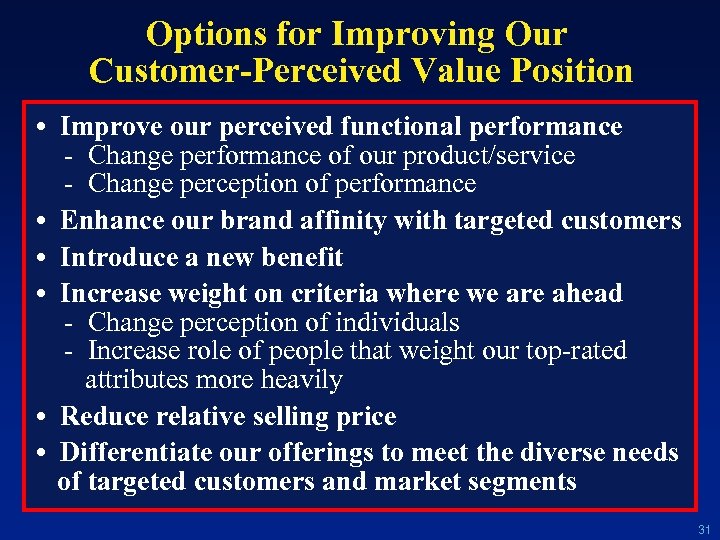 Options for Improving Our Customer-Perceived Value Position

• Improve our perceived functional performance
- Change performance of our product/service
- Change perception of performance
• Enhance our brand affinity with targeted customers
• Introduce a new benefit
• Increase weight on criteria where we are ahead
- Change perception of individuals
- Increase role of people that weight our top-rated attributes more heavily
• Reduce relative selling price
• Differentiate our offerings to meet the diverse needs of targeted customers and market segments

31